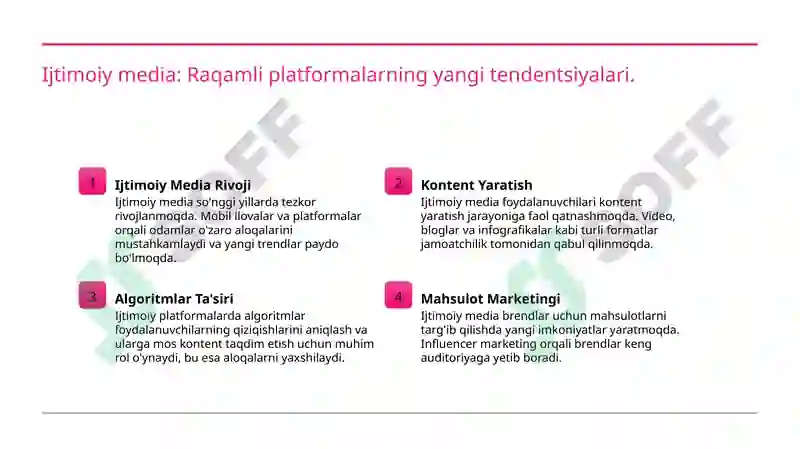 Ijtimoiy media: Raqamli platformalarning yangi tendentsiyalari.

1

Ijtimoiy Media Rivoji

Ijtimoiy media so'nggi yillarda tezkor rivojlanmoqda. Mobil ilovalar va platformalar orqali odamlar o'zaro aloqalarini mustahkamlaydi va yangi trendlar paydo bo'lmoqda.

2

Kontent Yaratish

Ijtimoiy media foydalanuvchilari kontent yaratish jarayoniga faol qatnashmoqda. Video, bloglar va infografikalar kabi turli formatlar jamoatchilik tomonidan qabul qilinmoqda.

3

Algoritmlar Ta'siri

Ijtimoiy platformalarda algoritmlar foydalanuvchilarning qiziqishlarini aniqlash va ularga mos kontent taqdim etish uchun muhim rol o'ynaydi, bu esa aloqalarni yaxshilaydi.

4

Mahsulot Marketingi

Ijtimoiy media brendlar uchun mahsulotlarni targ'ib qilishda yangi imkoniyatlar yaratmoqda. Influencer marketing orqali brendlar keng auditoriyaga yetib boradi.

SOFF

SOFF